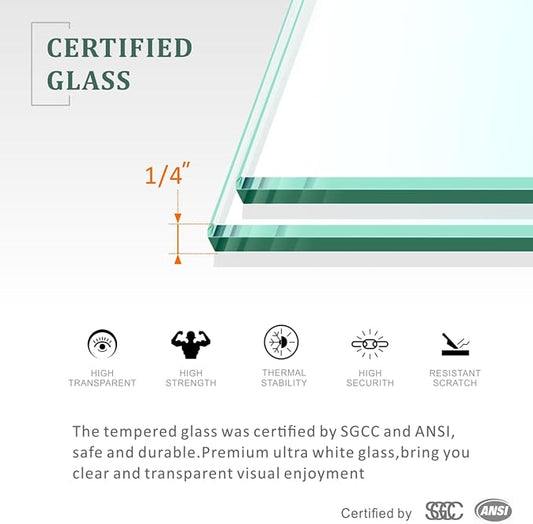 CERTIFIED GLASS

1/4"

HIGH TRANSPARENT

HIGH STRENGTH

THERMAL STABILITY

HIGH SECURITH

RESISTANT SCRATCH

The tempered glass was certified by SGCC and ANSI, safe and durable.Premium ultra white glass,bring you clear and transparent visual enjoyment

Certified by SGCC ANSI